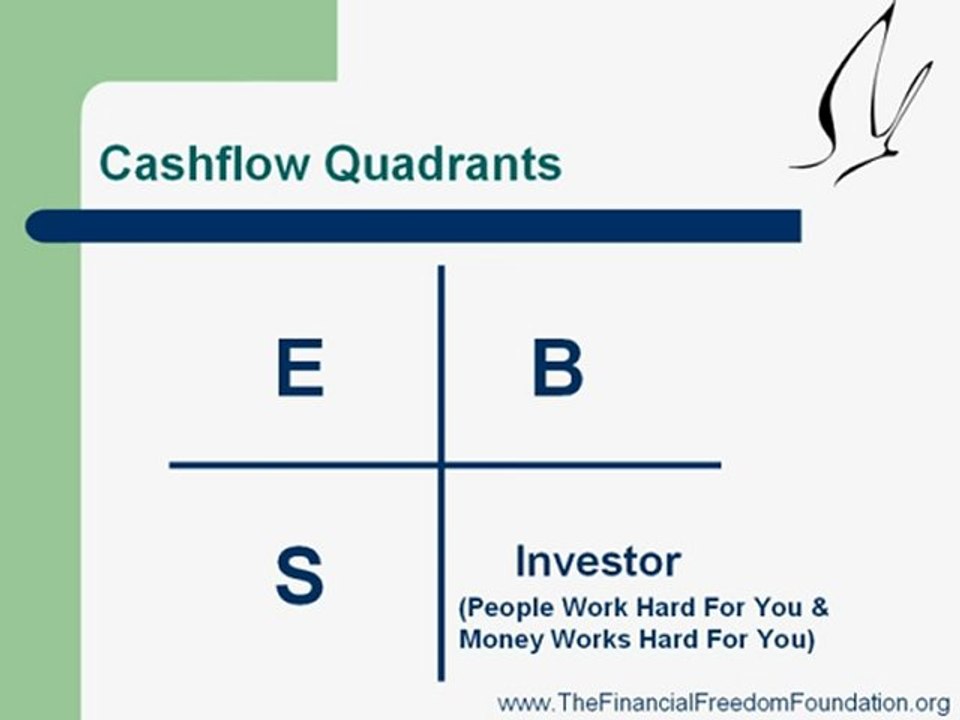 Cashflow Quadrants

E

B

S

Investor
(People Work Hard For You & Money Works Hard For You)

www.TheFinancialFreedomFoundation.org